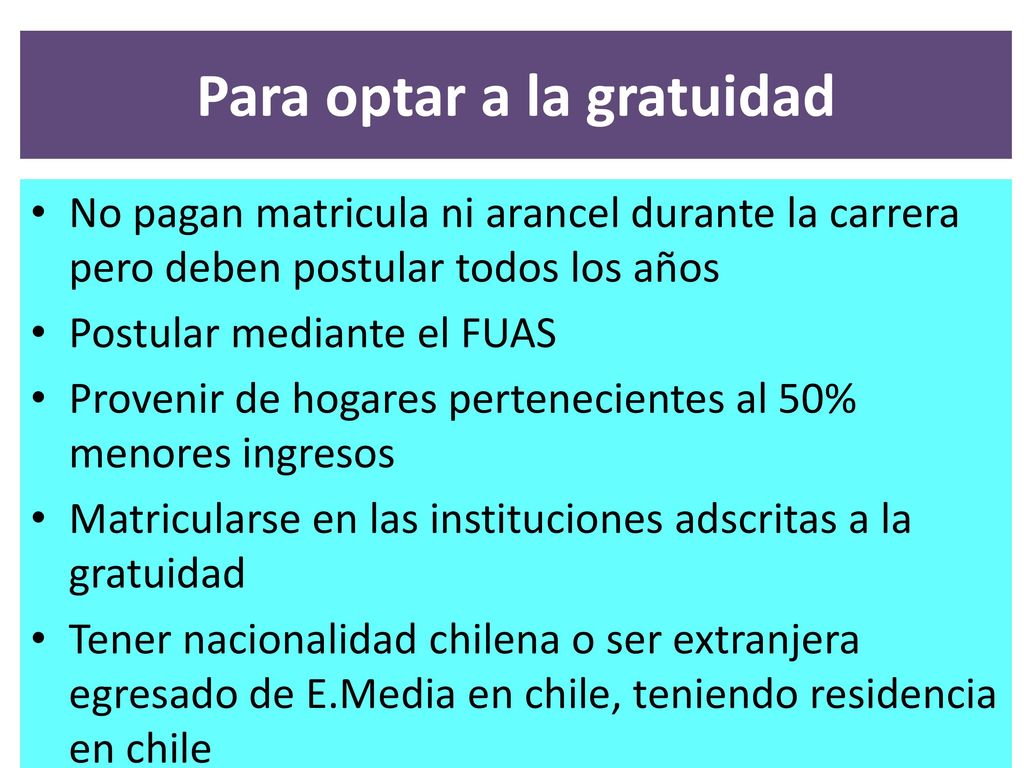 Para optar a la gratuidad

• No pagan matricula ni arancel durante la carrera pero deben postular todos los años
• Postular mediante el FUAS
• Provenir de hogares pertenecientes al 50% menores ingresos
• Matricularse en las instituciones adscritas a la gratuidad
• Tener nacionalidad chilena o ser extranjera egresado de E.Media en chile, teniendo residencia en chile